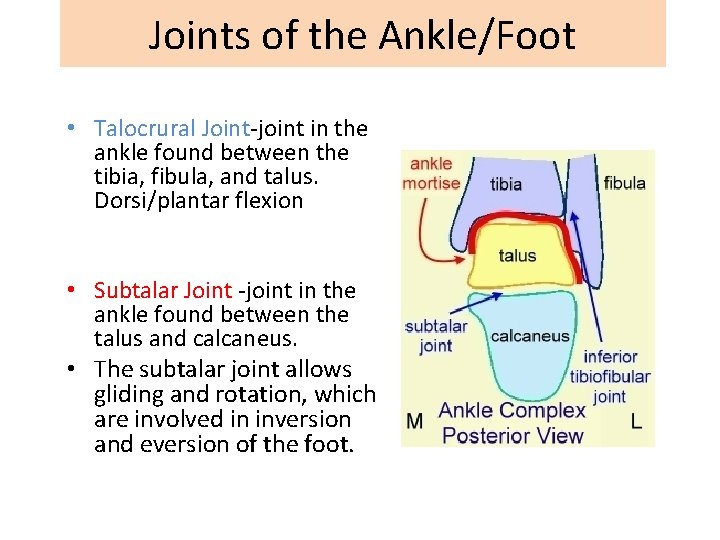 Joints of the Ankle/Foot

• Talocrural Joint-joint in the ankle found between the tibia, fibula, and talus. Dorsi/plantar flexion

• Subtalar Joint -joint in the ankle found between the talus and calcaneus.

• The subtalar joint allows gliding and rotation, which are involved in inversion and eversion of the foot.

ankle mortise
tibia
fibula
talus
subtalar joint
calcaneus
inferior tibiofibular joint
M
Ankle Complex Posterior View
L